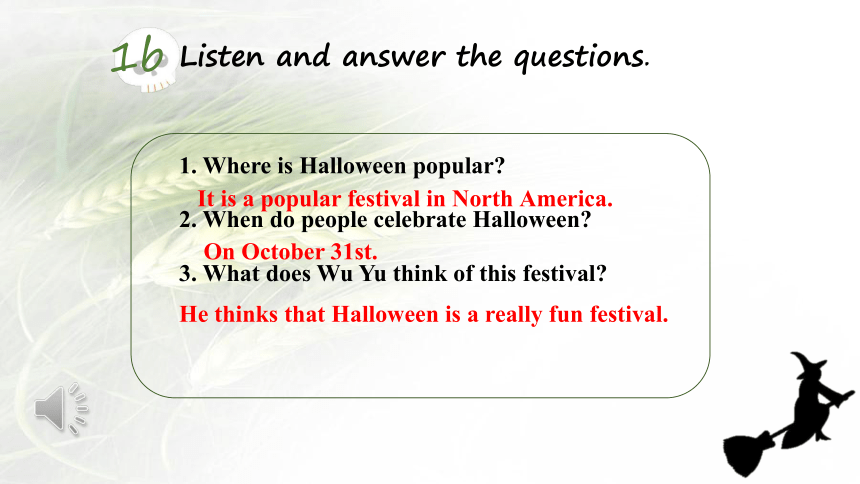 1b Listen and answer the questions.

1. Where is Halloween popular?

It is a popular festival in North America.

2. When do people celebrate Halloween?

On October 31st.

3. What does Wu Yu think of this festival?

He thinks that Halloween is a really fun festival.